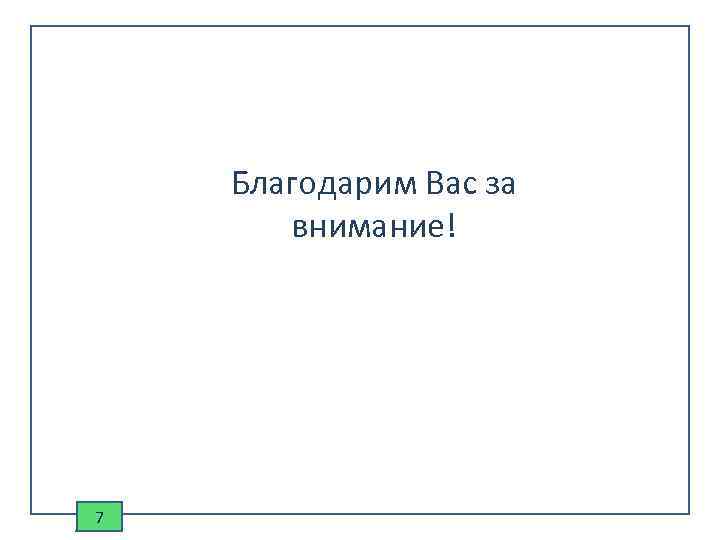 Благодарим Вас за внимание!

7